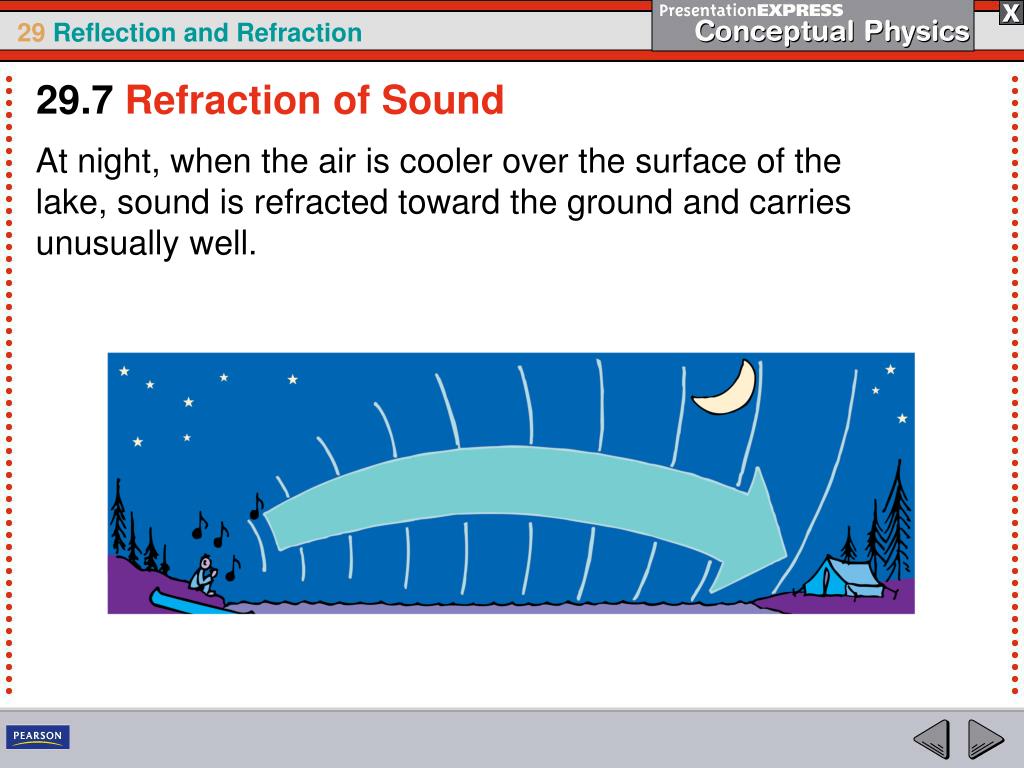 29 Reflection and Refraction

PresentationEXPRESS
Conceptual Physics

X

29.7 Refraction of Sound

At night, when the air is cooler over the surface of the lake, sound is refracted toward the ground and carries unusually well.

PEARSON